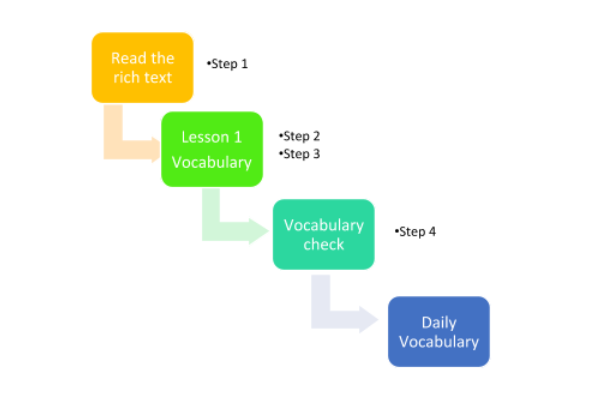 Read the rich text

•Step 1

Lesson 1 Vocabulary

•Step 2
•Step 3

Vocabulary check

•Step 4

Daily Vocabulary